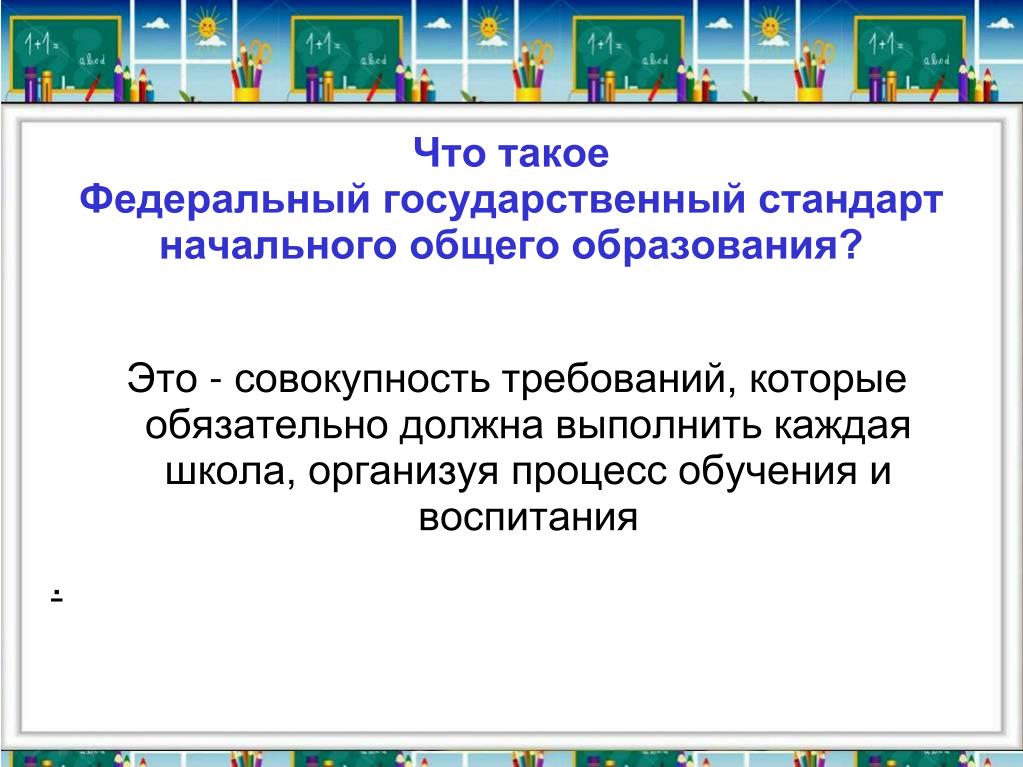 1+1=
abcd

1+1=
abcd

1+1=
abcd

1+1=
abcd

Что такое
Федеральный государственный стандарт начального общего образования?

Это - совокупность требований, которые обязательно должна выполнить каждая школа, организуя процесс обучения и воспитания

.